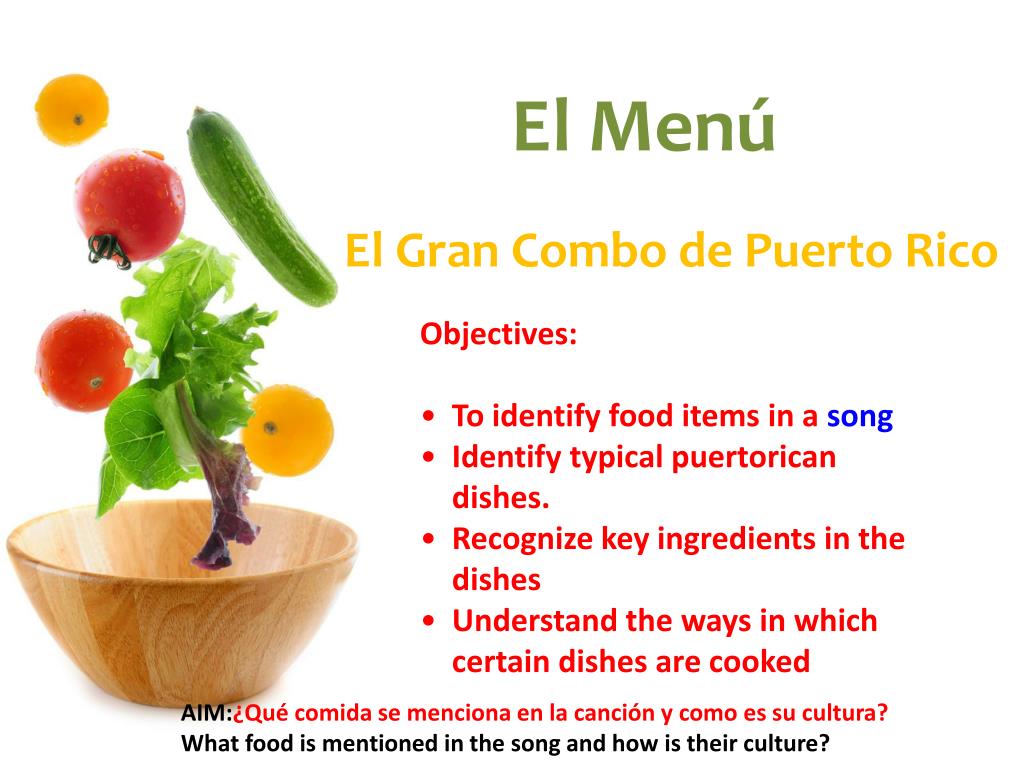 El Menú

El Gran Combo de Puerto Rico

Objectives:

• To identify food items in a song
• Identify typical puertorican dishes.
• Recognize key ingredients in the dishes
• Understand the ways in which certain dishes are cooked

AIM:¿Qué comida se menciona en la canción y como es su cultura?
What food is mentioned in the song and how is their culture?